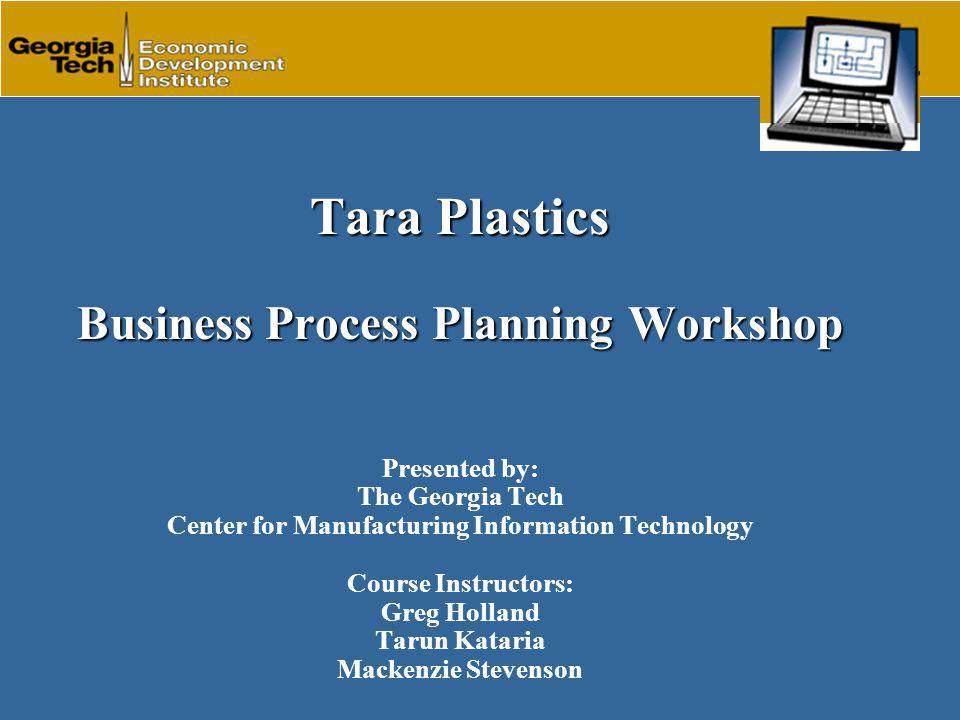 Georgia Tech Economic Development Institute

Tara Plastics

Business Process Planning Workshop

Presented by:
The Georgia Tech
Center for Manufacturing Information Technology

Course Instructors:
Greg Holland
Tarun Kataria
Mackenzie Stevenson